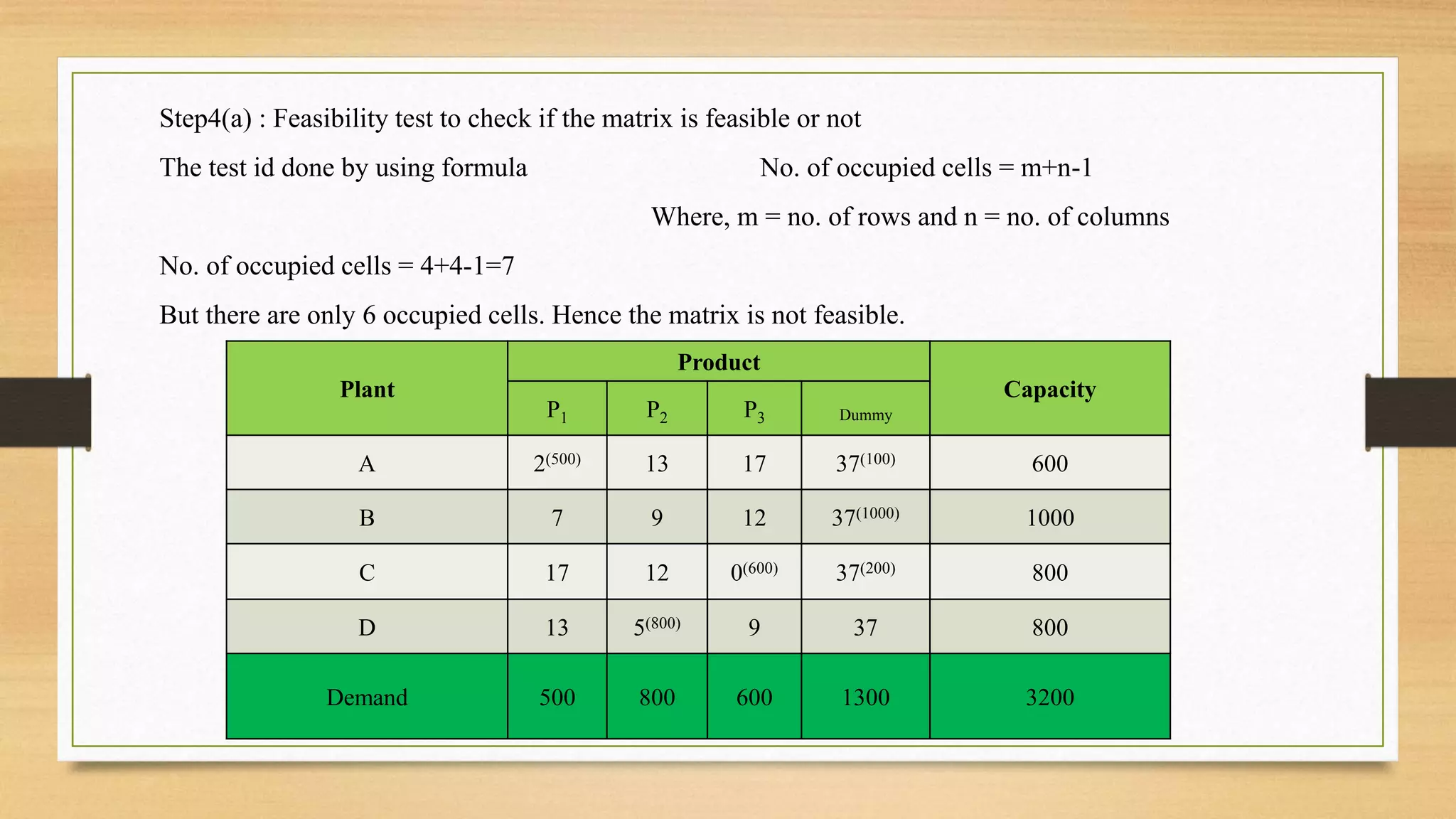 Step4(a) : Feasibility test to check if the matrix is feasible or not

The test id done by using formula No. of occupied cells = m+n-1

Where, m = no. of rows and n = no. of columns

No. of occupied cells = 4+4-1=7

But there are only 6 occupied cells. Hence the matrix is not feasible.

| Plant | Product | | | | Capacity |
|---|---|---|---|---|---|
| | $P_1$ | $P_2$ | $P_3$ | Dummy | |
| A | $2^{(500)}$ | 13 | 17 | $37^{(100)}$ | 600 |
| B | 7 | 9 | 12 | $37^{(1000)}$ | 1000 |
| C | 17 | 12 | $0^{(600)}$ | $37^{(200)}$ | 800 |
| D | 13 | $5^{(800)}$ | 9 | 37 | 800 |
| Demand | 500 | 800 | 600 | 1300 | 3200 |